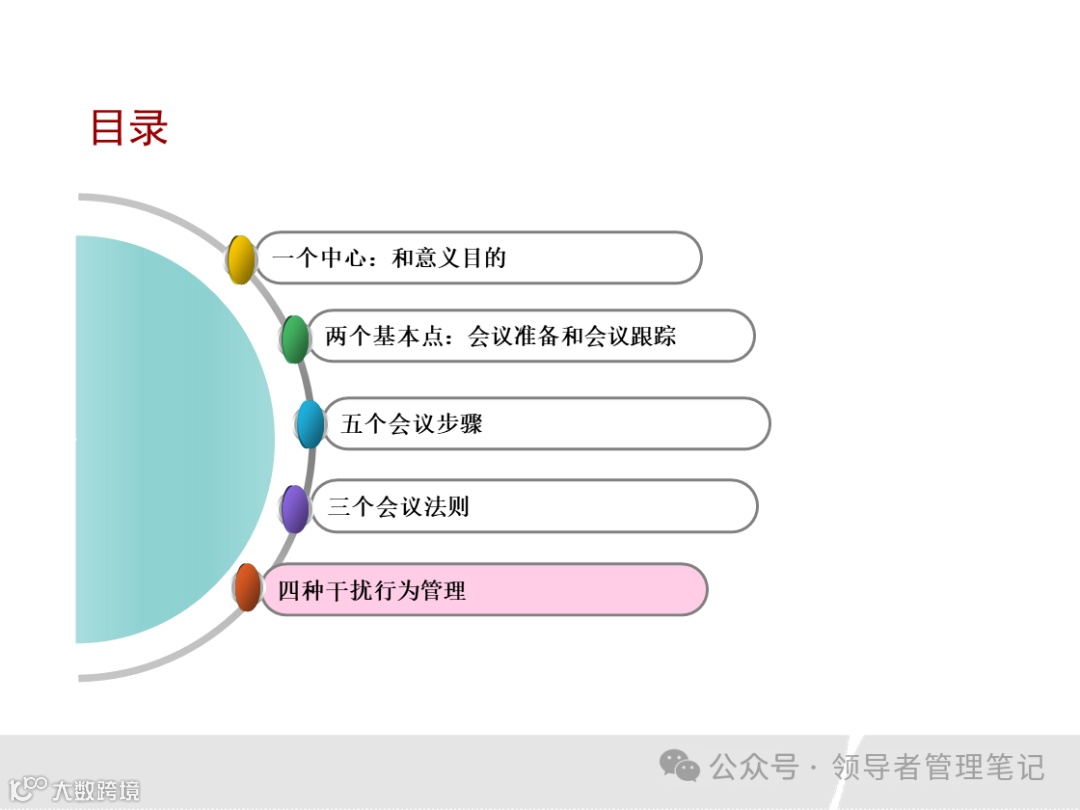 目录

一个中心：和意义目的

两个基本点：会议准备和会议跟踪

五个会议步骤

三个会议法则

四种干扰行为管理

公众号 · 领导者管理笔记

大数跨境